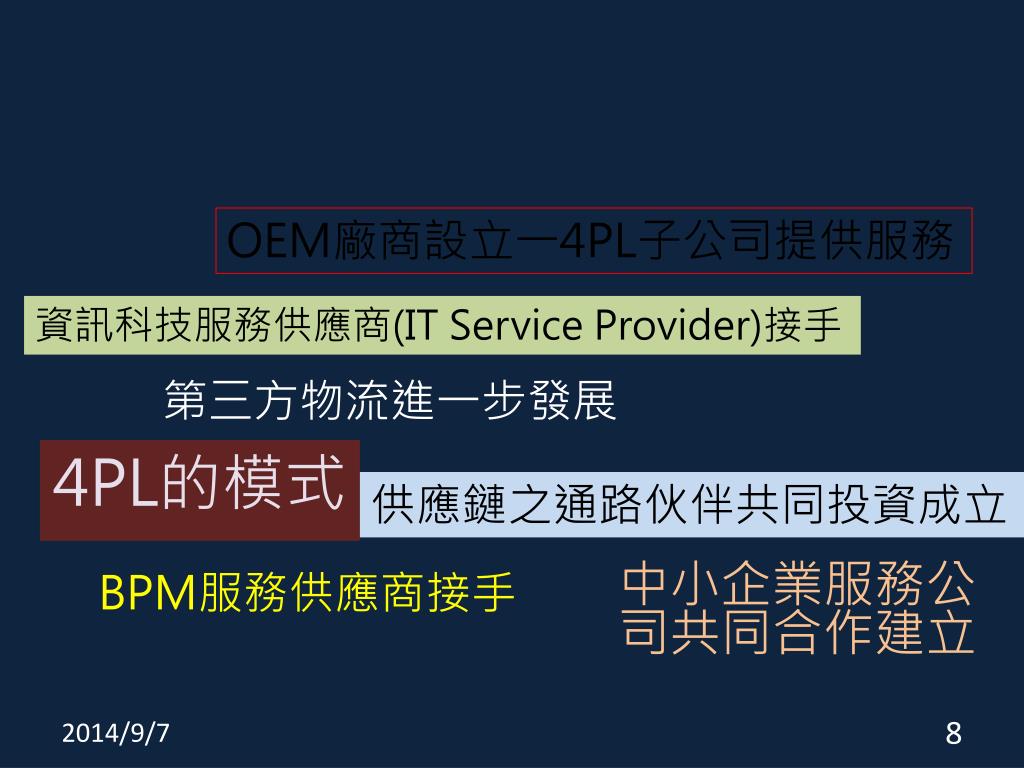 OEM廠商設立一4PL子公司提供服務

資訊科技服務供應商(IT Service Provider)接手

第三方物流進一步發展

4PL的模式

供應鏈之通路伙伴共同投資成立

BPM服務供應商接手

中小企業服務公司共同合作建立

2014/9/7

8